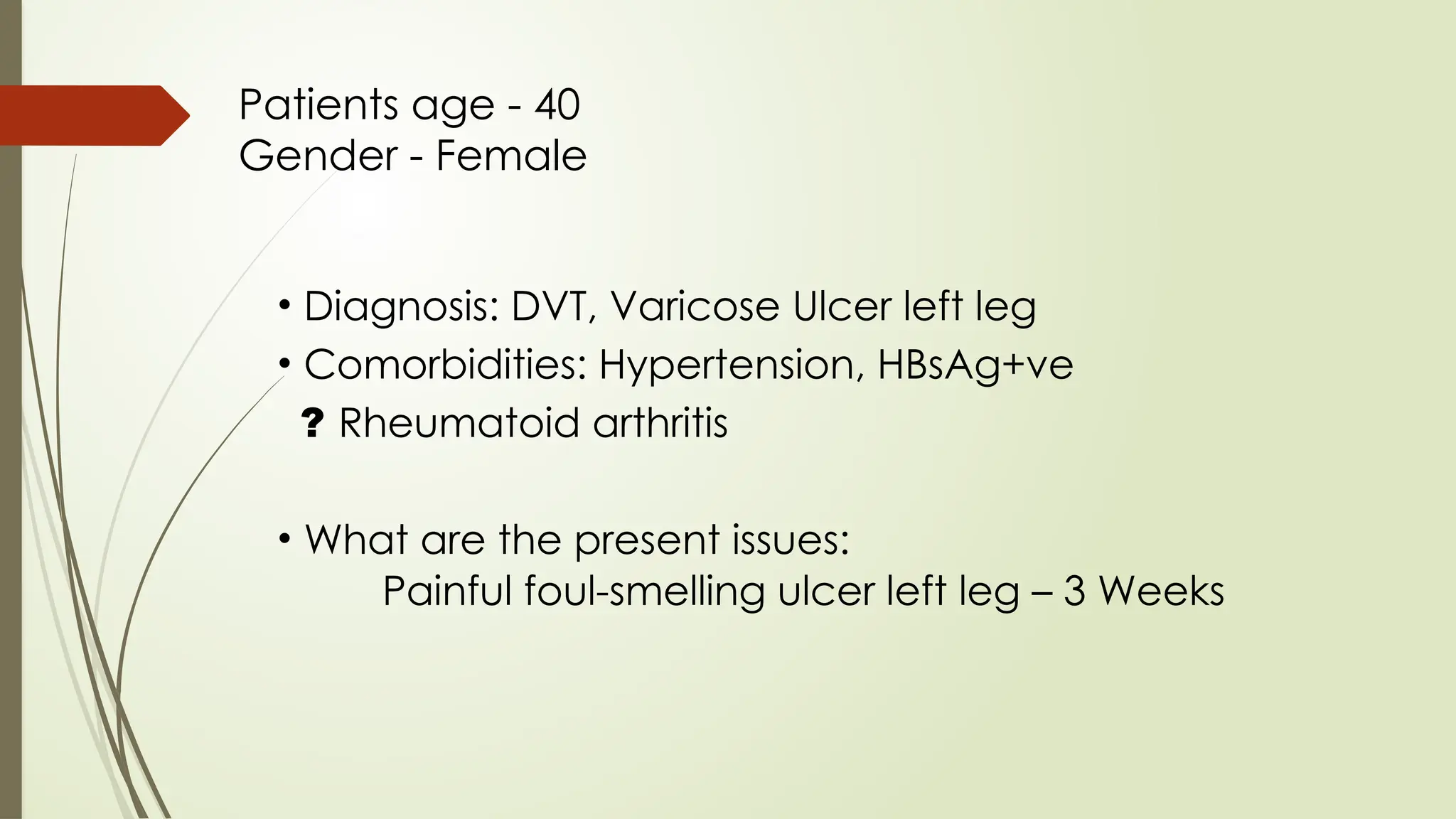 Patients age - 40
Gender - Female

• Diagnosis: DVT, Varicose Ulcer left leg
• Comorbidities: Hypertension, HBsAg+ve
? Rheumatoid arthritis

• What are the present issues:
Painful foul-smelling ulcer left leg – 3 Weeks